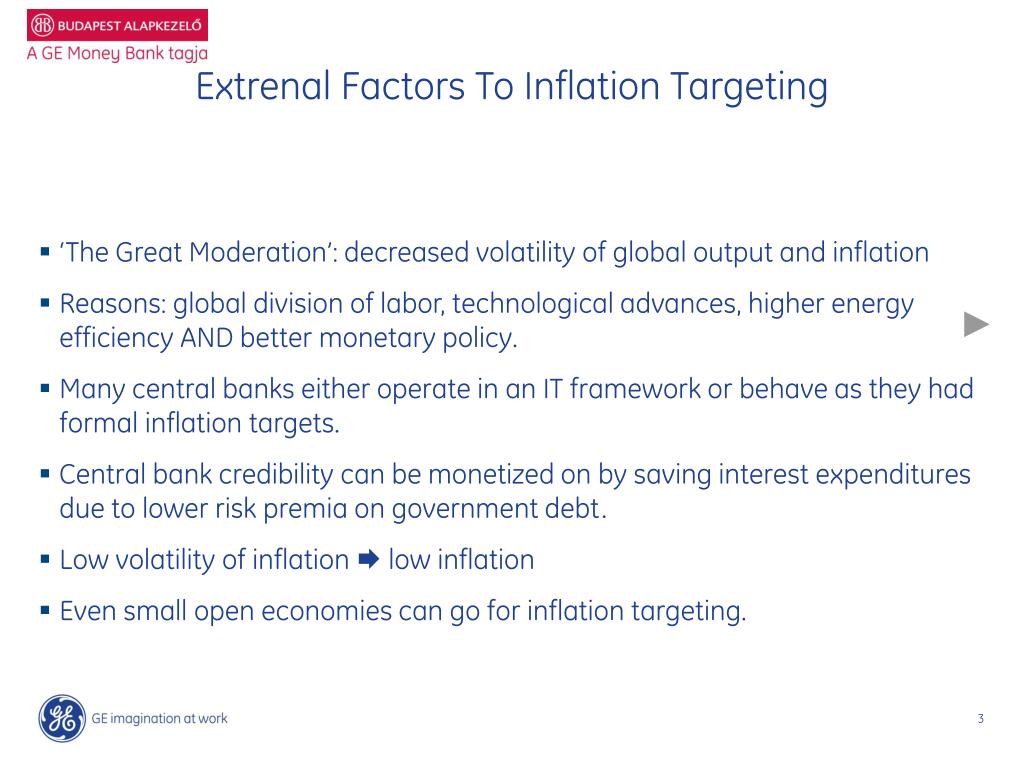 BUDAPEST ALAPKEZELŐ
A GE Money Bank tagja

Extrenal Factors To Inflation Targeting

▪ 'The Great Moderation': decreased volatility of global output and inflation

▪ Reasons: global division of labor, technological advances, higher energy efficiency AND better monetary policy.

▪ Many central banks either operate in an IT framework or behave as they had formal inflation targets.

▪ Central bank credibility can be monetized on by saving interest expenditures due to lower risk premia on government debt.

▪ Low volatility of inflation ➡ low inflation

▪ Even small open economies can go for inflation targeting.

GE imagination at work

3